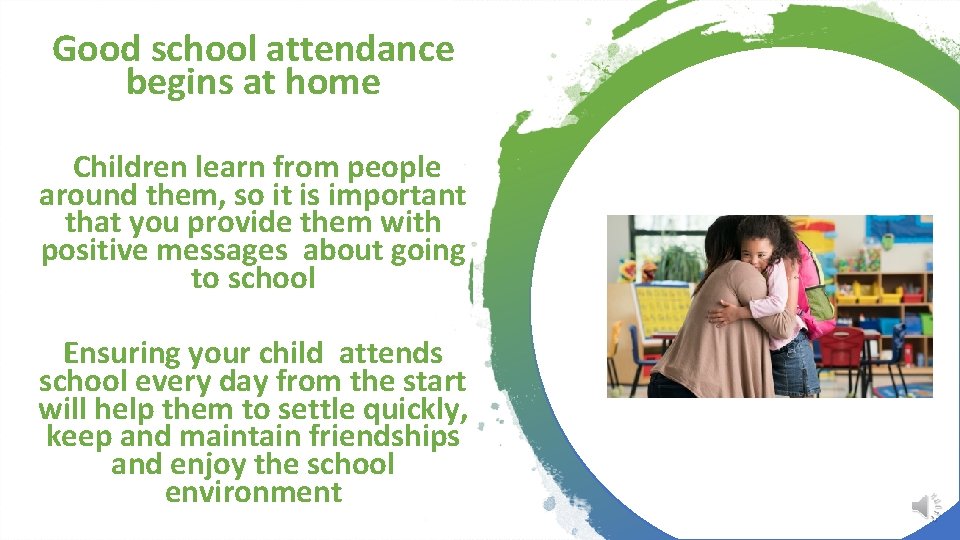 Good school attendance begins at home

Children learn from people around them, so it is important that you provide them with positive messages about going to school

Ensuring your child attends school every day from the start will help them to settle quickly, keep and maintain friendships and enjoy the school environment